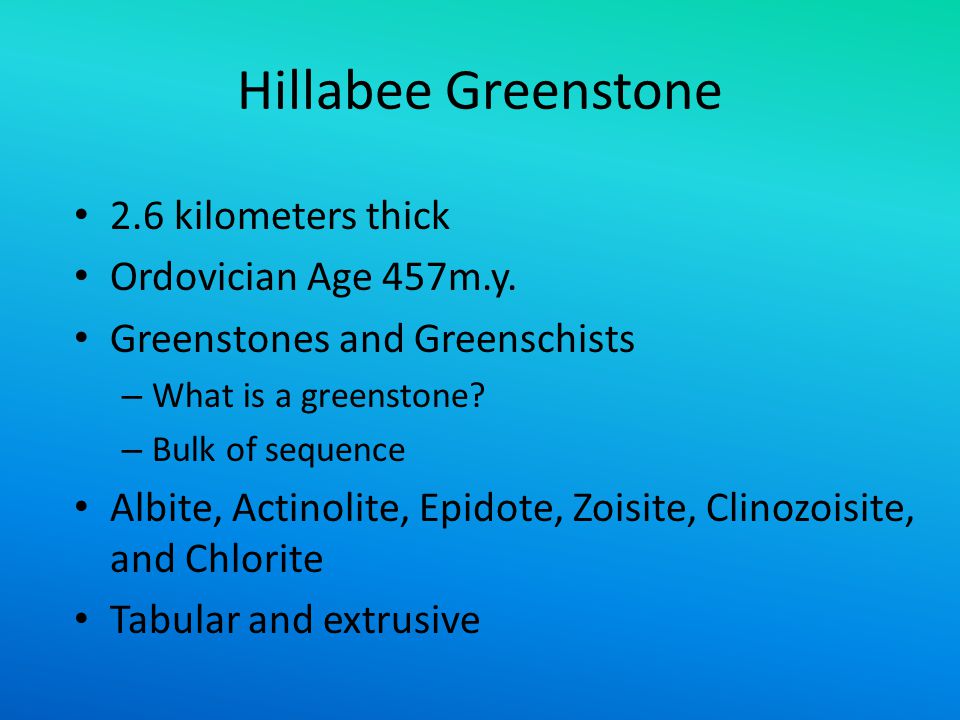 Hillabee Greenstone

• 2.6 kilometers thick
• Ordovician Age 457m.y.
• Greenstones and Greenschists
– What is a greenstone?
– Bulk of sequence
• Albite, Actinolite, Epidote, Zoisite, Clinozoisite, and Chlorite
• Tabular and extrusive